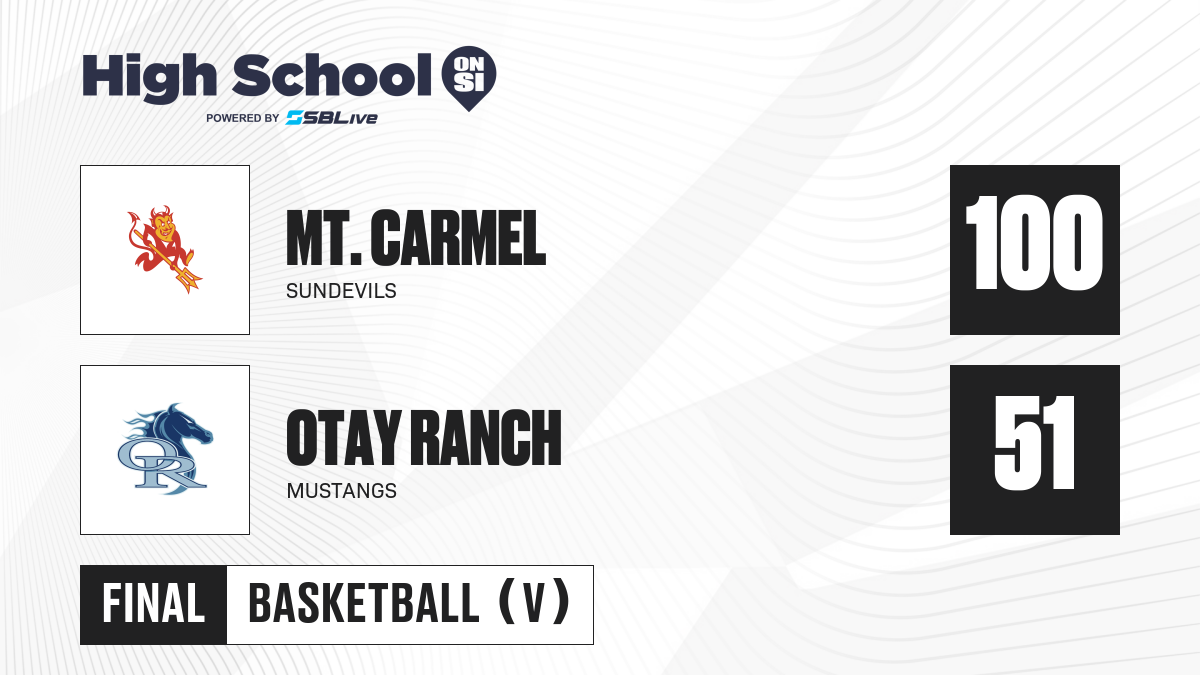 High School ON SI
POWERED BY SBLive

MT. CARMEL
SUNDEVILS
100

OR
OTAY RANCH
MUSTANGS
51

FINAL BASKETBALL (V)